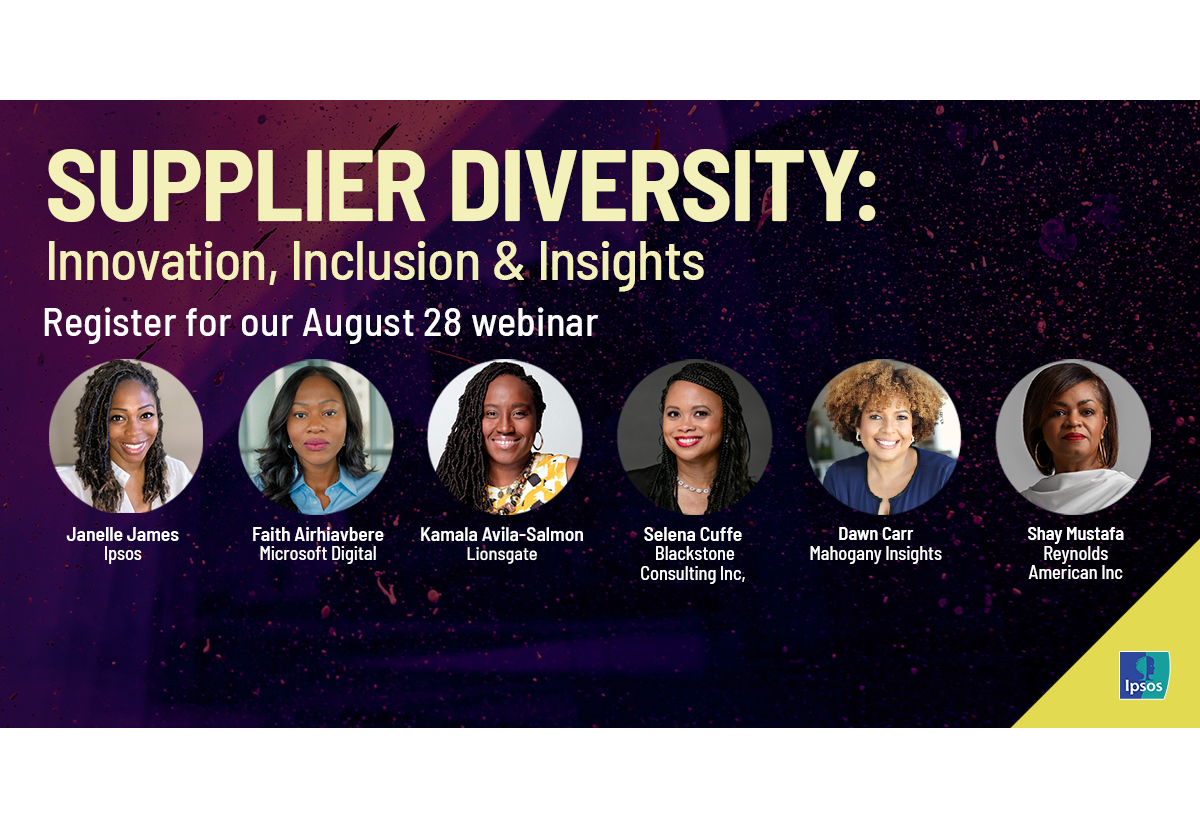 SUPPLIER DIVERSITY:
Innovation, Inclusion & Insights
Register for our August 28 webinar

Janelle James
Ipsos

Faith Airhiavbere
Microsoft Digital

Kamala Avila-Salmon
Lionsgate

Selena Cuffe
Blackstone
Consulting Inc,

Dawn Carr
Mahogany Insights

Shay Mustafa
Reynolds
American Inc

Ipsos